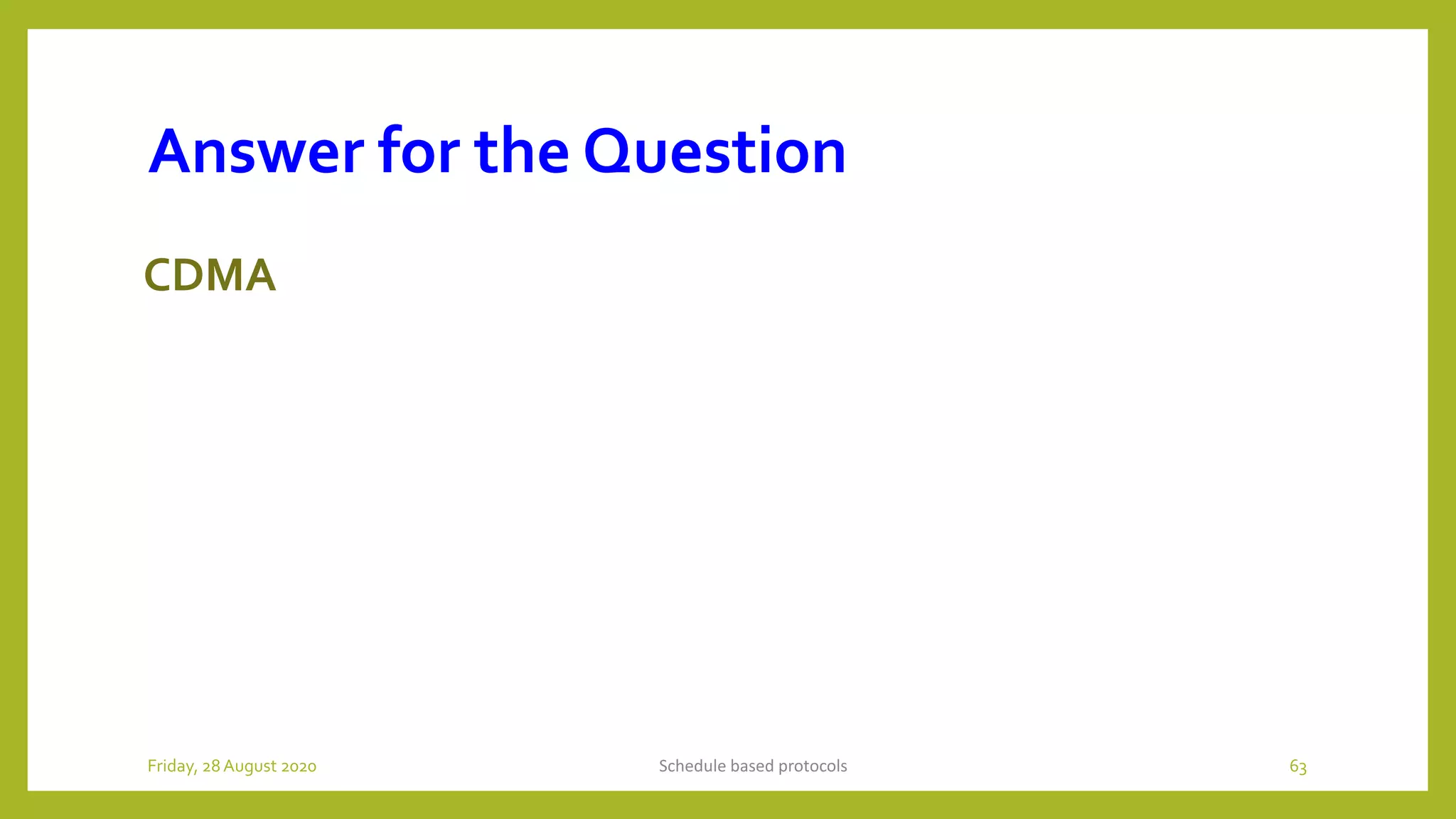 Answer for the Question

CDMA

Friday, 28 August 2020

Schedule based protocols

63